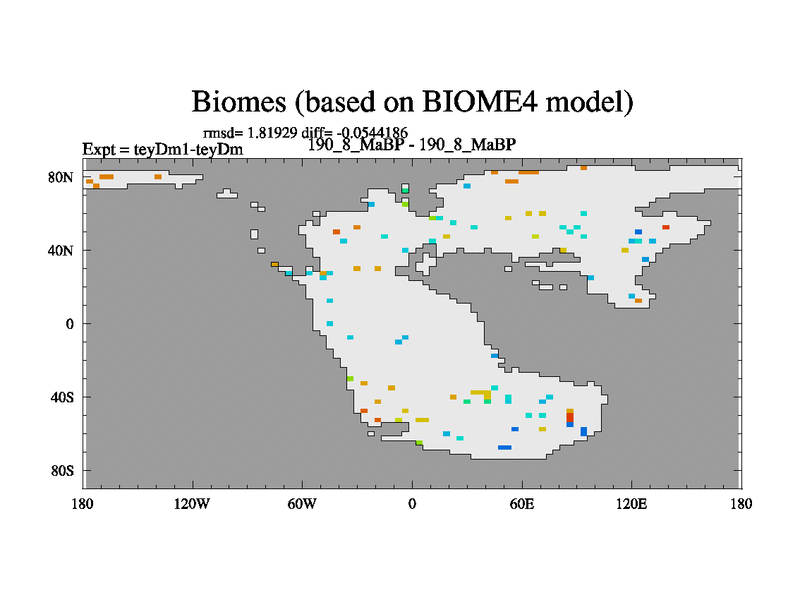 Biomes (based on BIOME4 model)

rmsd= 1.81929 diff= -0.0544186

Expt = teyDm1-teyDm

190_8_MaBP - 190_8_MaBP

80N
40N
0
40S
80S

180
120W
60W
0
60E
120E
180